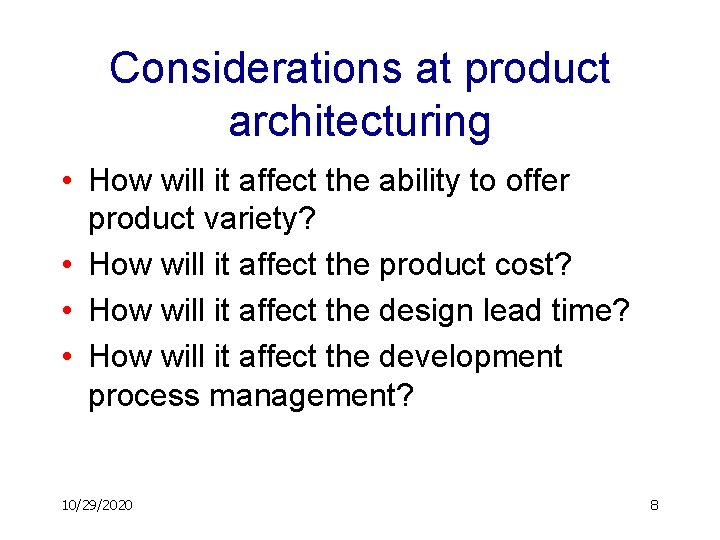 Considerations at product architecturing

• How will it affect the ability to offer product variety?
• How will it affect the product cost?
• How will it affect the design lead time?
• How will it affect the development process management?

10/29/2020

8